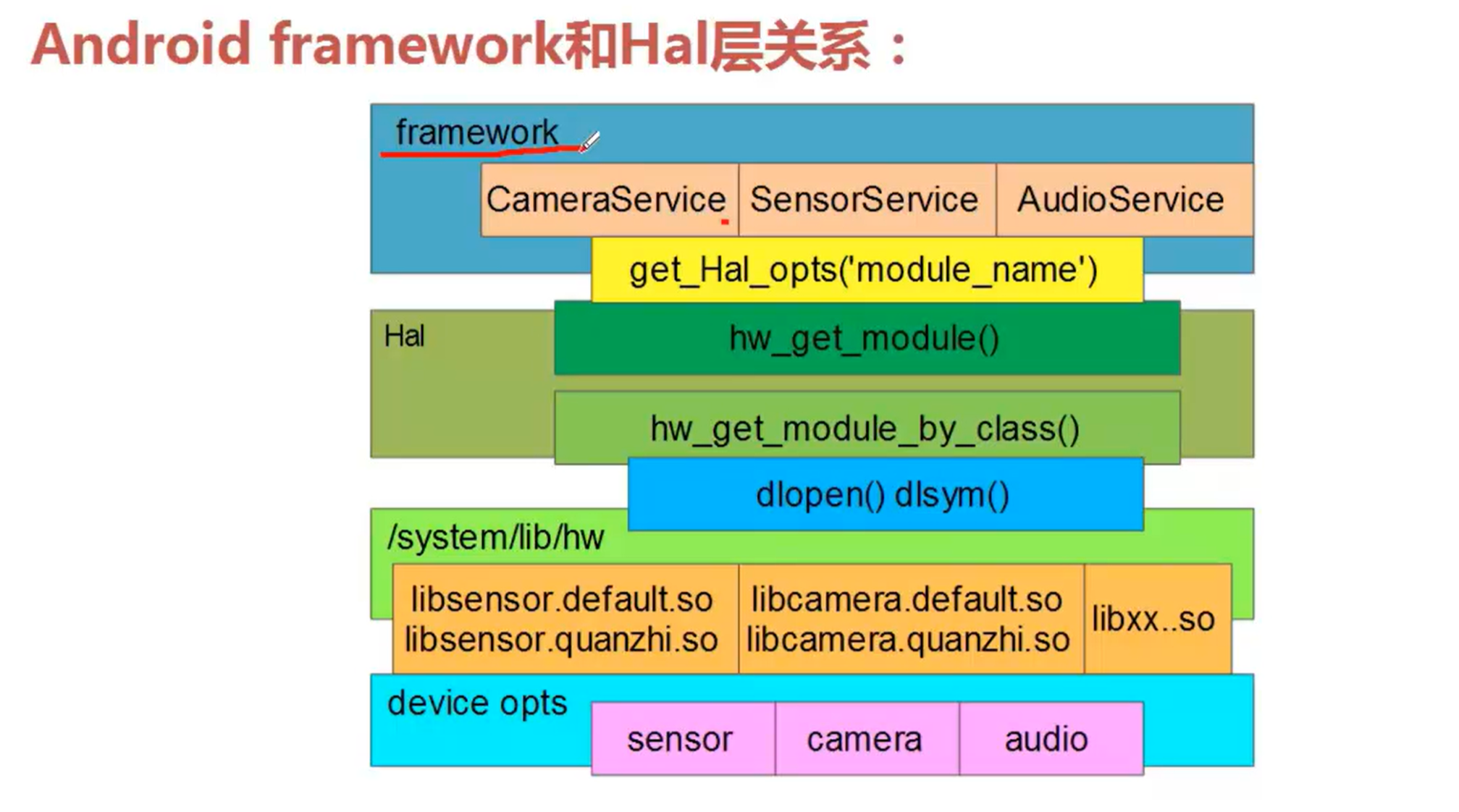 Android framework和Hal层关系：

framework

CameraService SensorService AudioService

get_Hal_opts('module_name')

Hal

hw_get_module()

hw_get_module_by_class()

dlopen() dlsym()

/system/lib/hw

libsensor.default.so
libsensor.quanzhi.so

libcamera.default.so
libcamera.quanzhi.so

libxx..so

device opts

sensor camera audio